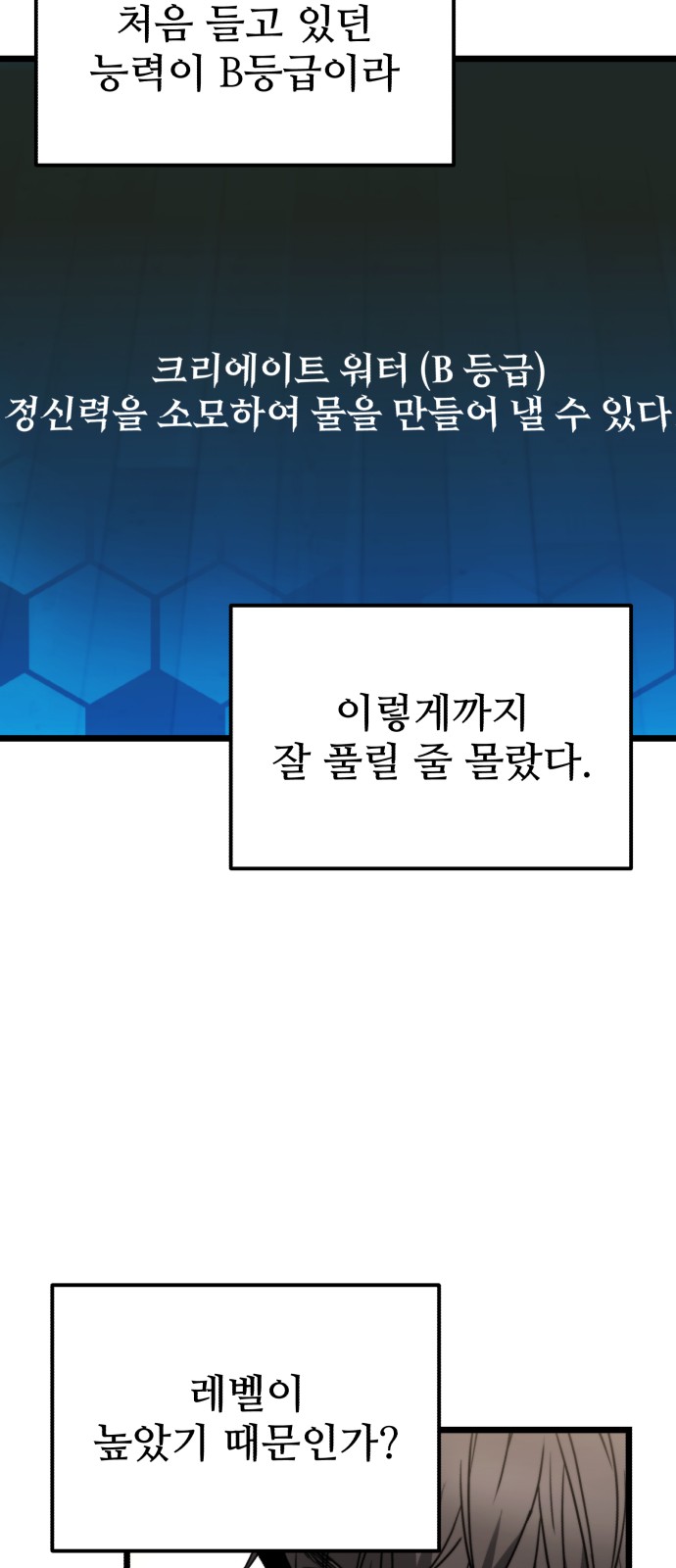 처음 들고 있던
능력이 B등급이라

크리에이트 워터 (B 등급)
정신력을 소모하여 물을 만들어 낼 수 있다

이렇게까지
잘 풀릴 줄 몰랐다.

레벨이
높았기 때문인가?